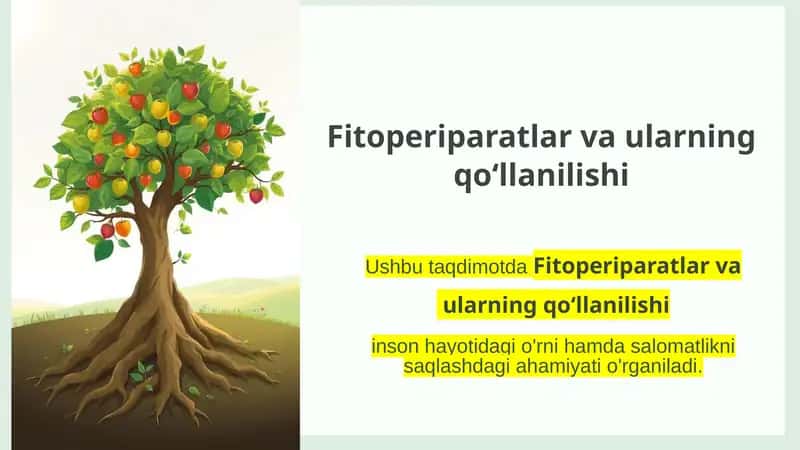 Fitoperiparatlar va ularning qo‘llanilishi

Ushbu taqdimotda Fitoperiparatlar va ularning qo‘llanilishi

inson hayotidagi o'rni hamda salomatlikni saqlashdagi ahamiyati o'rganiladi.